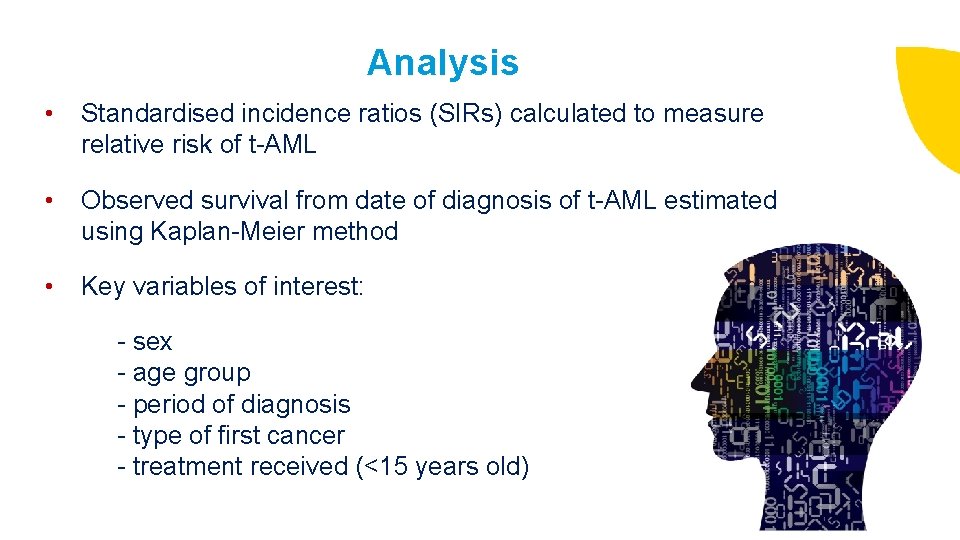 Analysis

• Standardised incidence ratios (SIRs) calculated to measure relative risk of t-AML

• Observed survival from date of diagnosis of t-AML estimated using Kaplan-Meier method

• Key variables of interest:

- sex
- age group
- period of diagnosis
- type of first cancer
- treatment received (<15 years old)